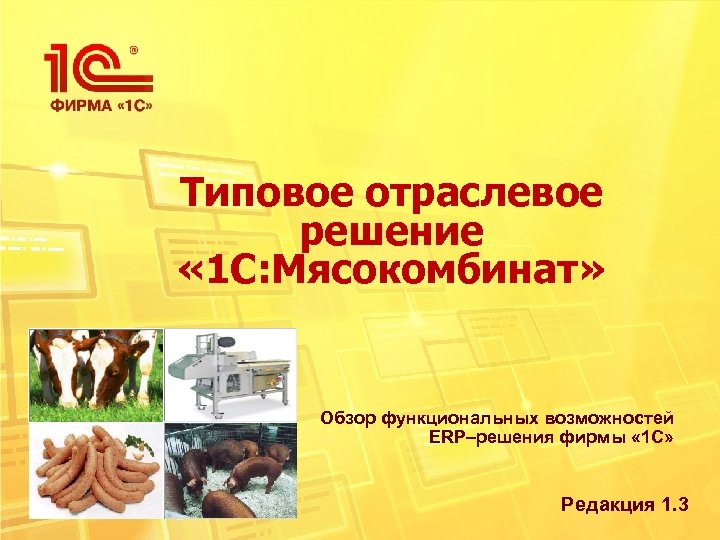 1С®
ФИРМА «1С»

Типовое отраслевое решение «1С:Мясокомбинат»

Обзор функциональных возможностей ERP–решения фирмы «1С»

Редакция 1.3